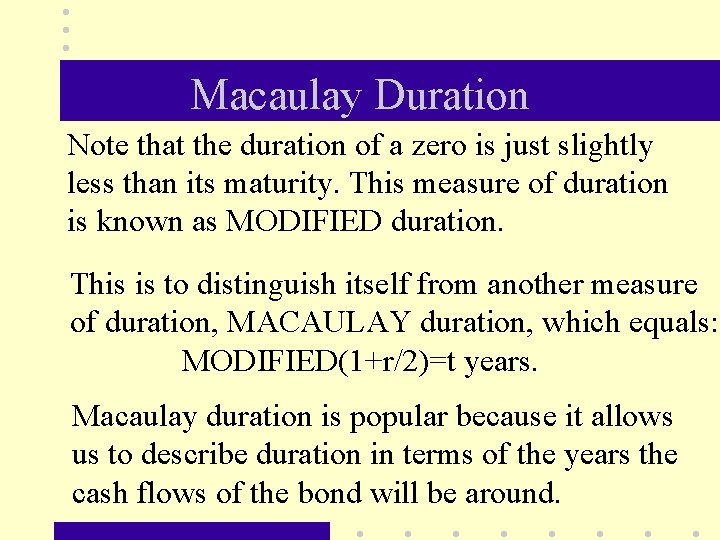 Macaulay Duration

Note that the duration of a zero is just slightly less than its maturity. This measure of duration is known as MODIFIED duration.

This is to distinguish itself from another measure of duration, MACAULAY duration, which equals:
MODIFIED(1+r/2)=t years.

Macaulay duration is popular because it allows us to describe duration in terms of the years the cash flows of the bond will be around.